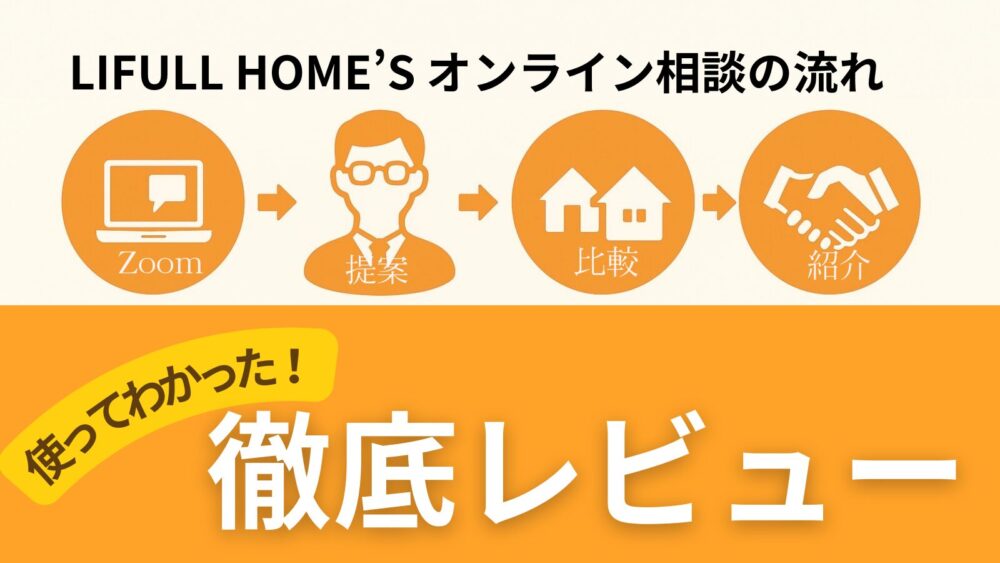 LIFULL HOME'S オンライン相談の流れ

Zoom

提案

比較

紹介

使ってわかった！

徹底レビュー